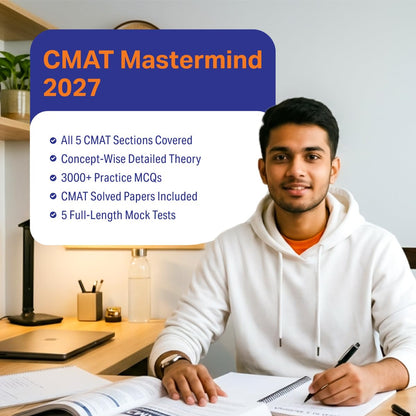 CMAT Mastermind 2027

All 5 CMAT Sections Covered
Concept-Wise Detailed Theory
3000+ Practice MCQs
CMAT Solved Papers Included
5 Full-Length Mock Tests